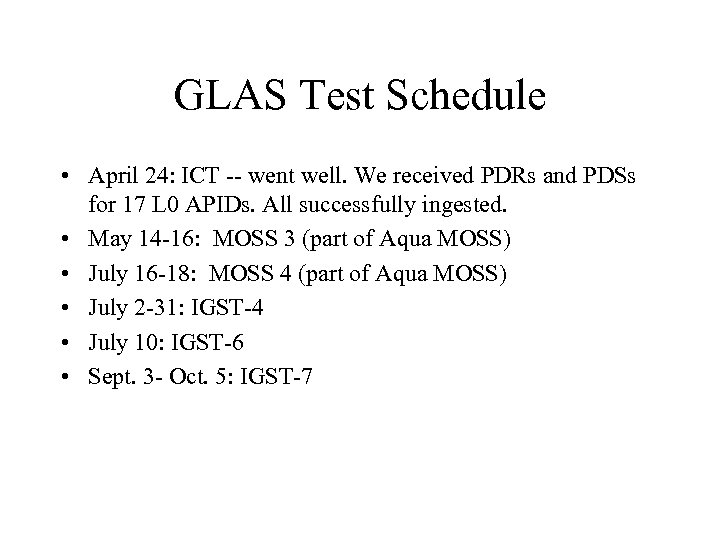 GLAS Test Schedule

• April 24: ICT -- went well. We received PDRs and PDSs for 17 L0 APIDs. All successfully ingested.
• May 14-16: MOSS 3 (part of Aqua MOSS)
• July 16-18: MOSS 4 (part of Aqua MOSS)
• July 2-31: IGST-4
• July 10: IGST-6
• Sept. 3- Oct. 5: IGST-7